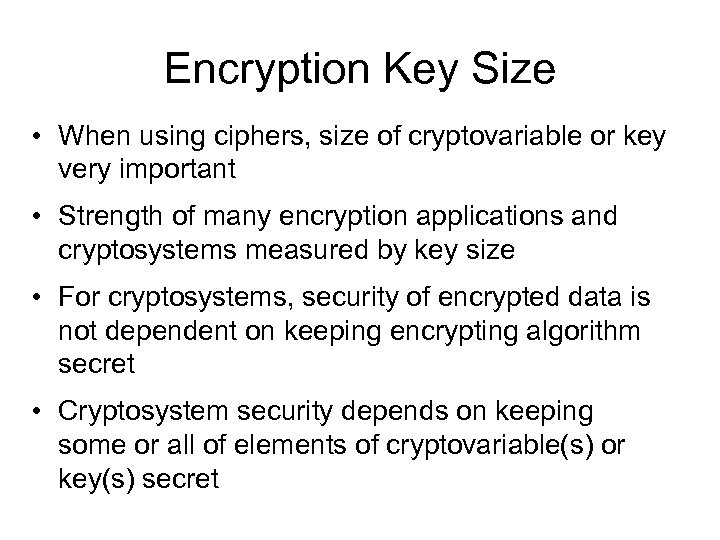 Encryption Key Size

• When using ciphers, size of cryptovariable or key very important

• Strength of many encryption applications and cryptosystems measured by key size

• For cryptosystems, security of encrypted data is not dependent on keeping encrypting algorithm secret

• Cryptosystem security depends on keeping some or all of elements of cryptovariable(s) or key(s) secret